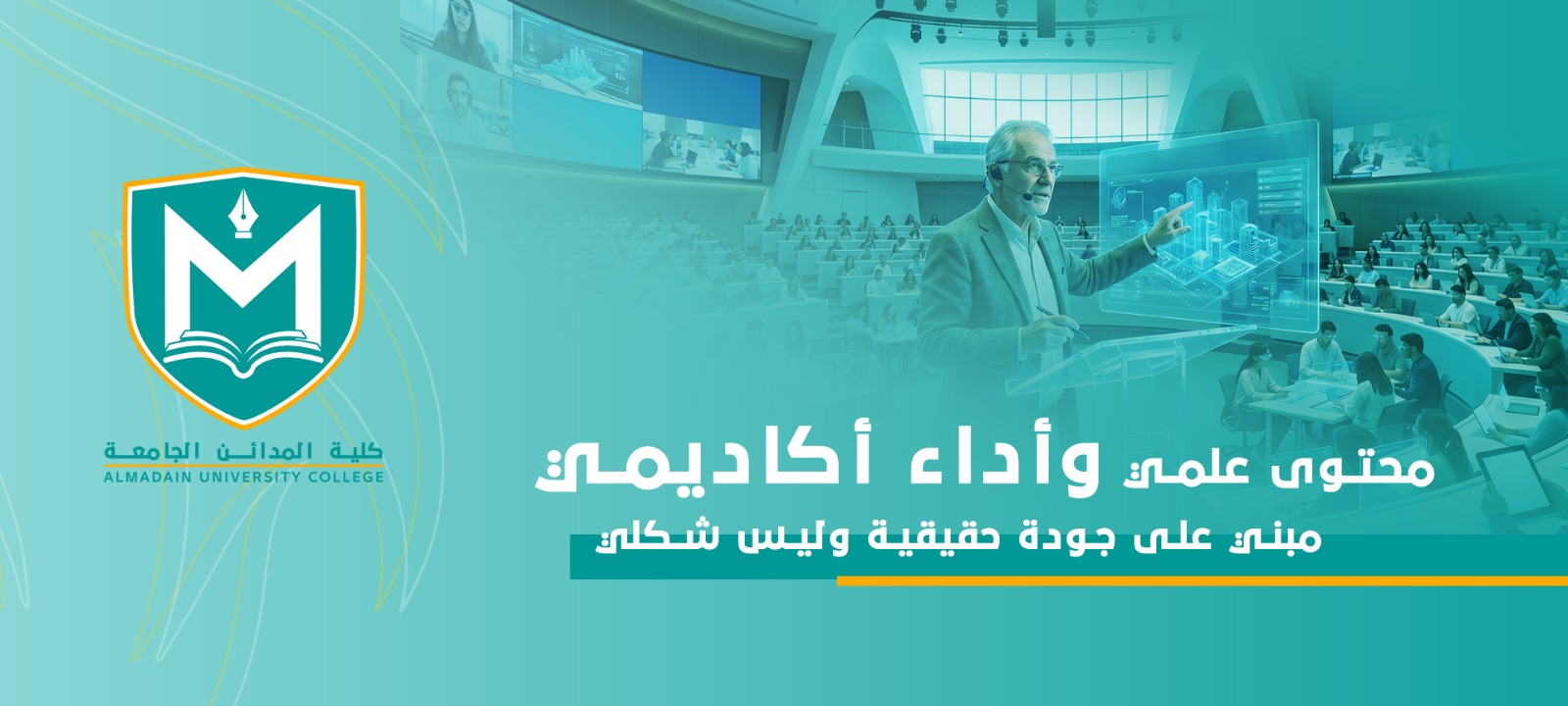 كلية المدائن الجامعة
ALMADAIN UNIVERSITY COLLEGE

محتوى علمي وأداء أكاديمي
مبني على جودة حقيقية وليس شكلي